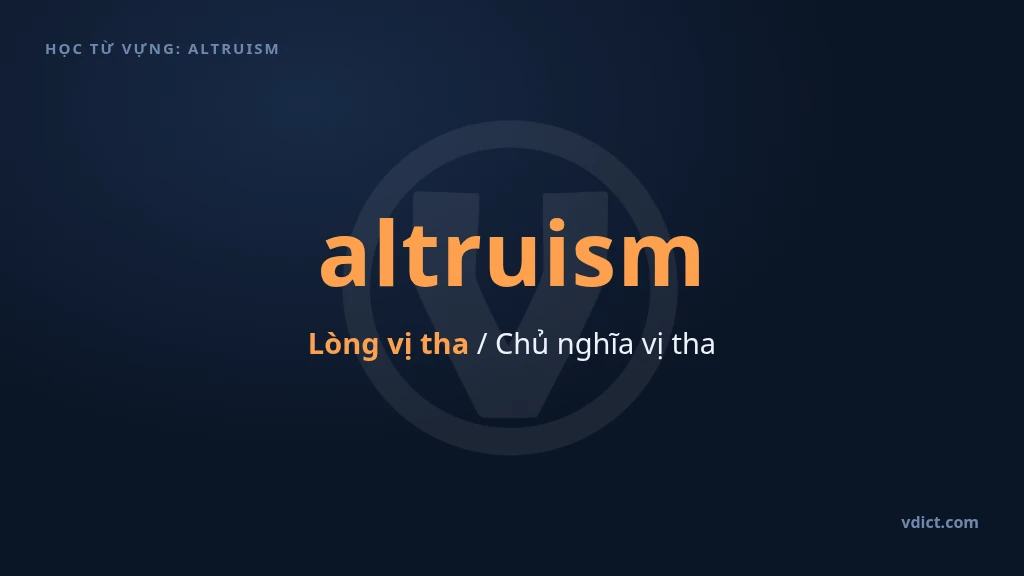 HỌC TỪ VỰNG: ALTRUISM

altruism

Lòng vị tha / Chủ nghĩa vị tha

vdict.com